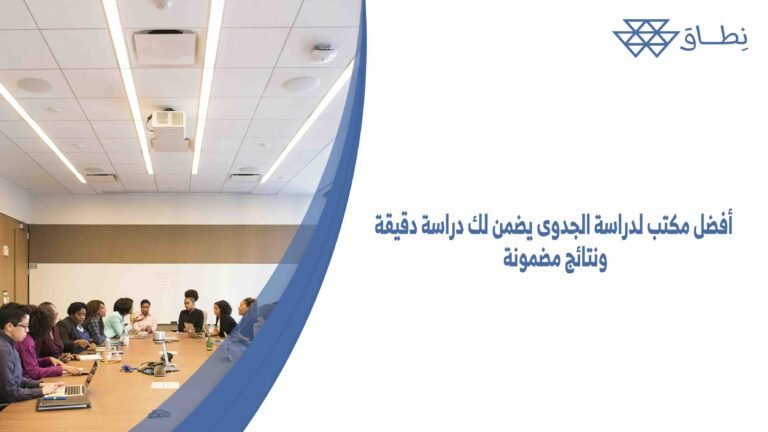 نِطـاق

أفضل مكتب لدراسة الجدوى يضمن لك دراسة دقيقة ونتائج مضمونة